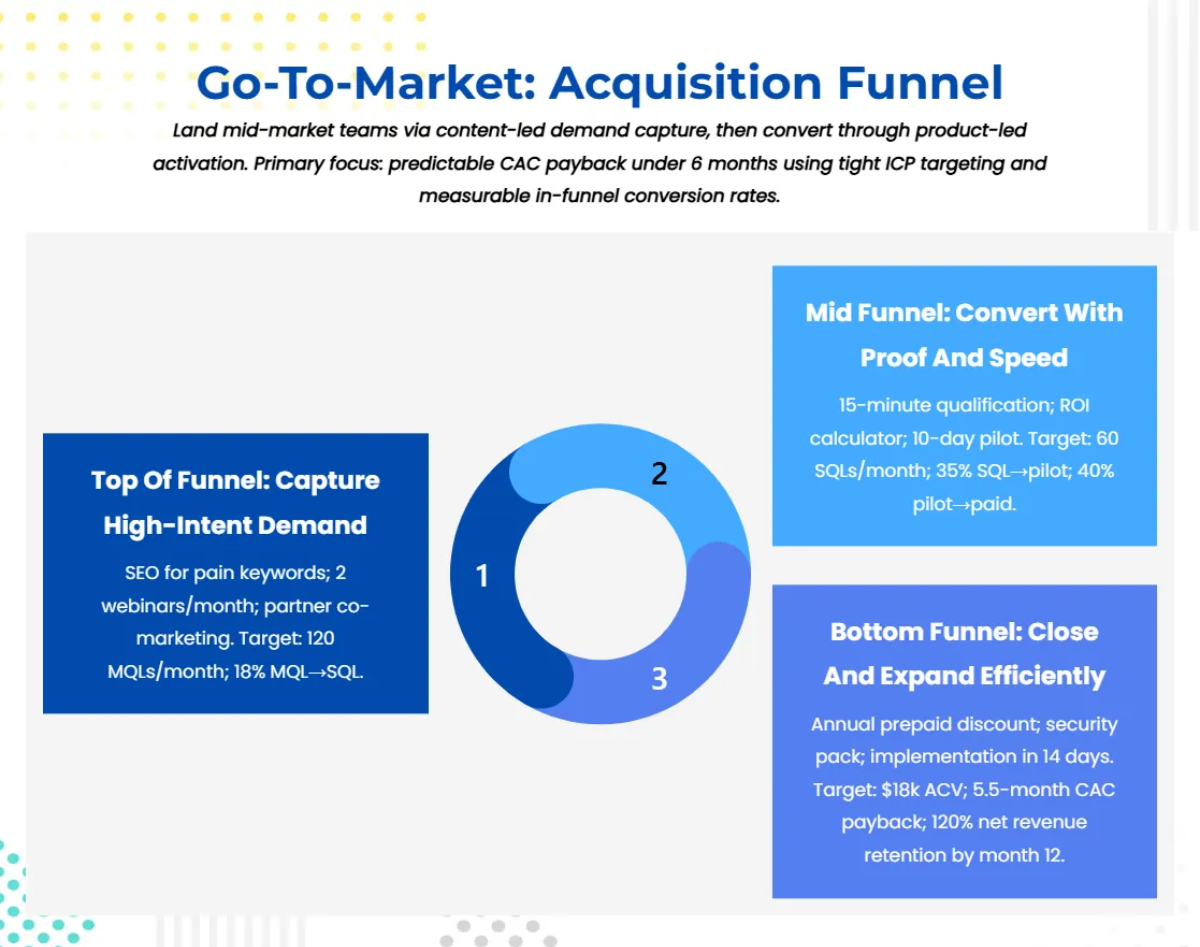 Go-To-Market: Acquisition Funnel

Land mid-market teams via content-led demand capture, then convert through product-led activation. Primary focus: predictable CAC payback under 6 months using tight ICP targeting and measurable in-funnel conversion rates.

Top Of Funnel: Capture High-Intent Demand

SEO for pain keywords; 2 webinars/month; partner co-marketing. Target: 120 MQLs/month; 18% MQL→SQL.

1

2

3

Mid Funnel: Convert With Proof And Speed

15-minute qualification; ROI calculator; 10-day pilot. Target: 60 SQLs/month; 35% SQL→pilot; 40% pilot→paid.

Bottom Funnel: Close And Expand Efficiently

Annual prepaid discount; security pack; implementation in 14 days. Target: $18k ACV; 5.5-month CAC payback; 120% net revenue retention by month 12.